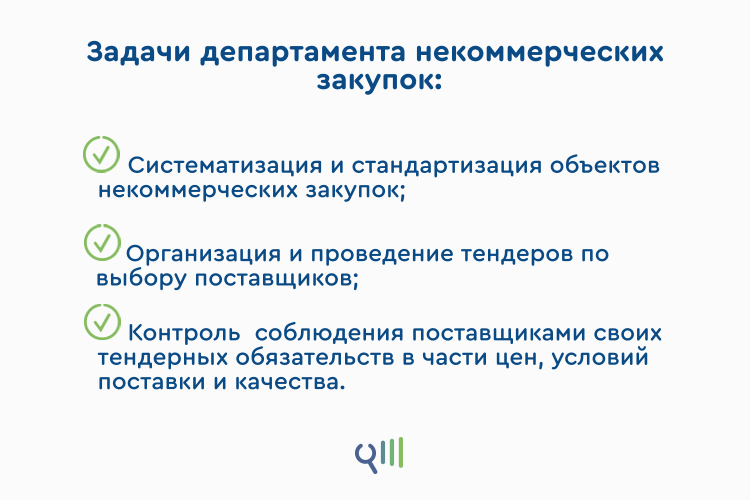 Задачи департамента некоммерческих закупок:

Систематизация и стандартизация объектов некоммерческих закупок;

Организация и проведение тендеров по выбору поставщиков;

Контроль соблюдения поставщиками своих тендерных обязательств в части цен, условий поставки и качества.